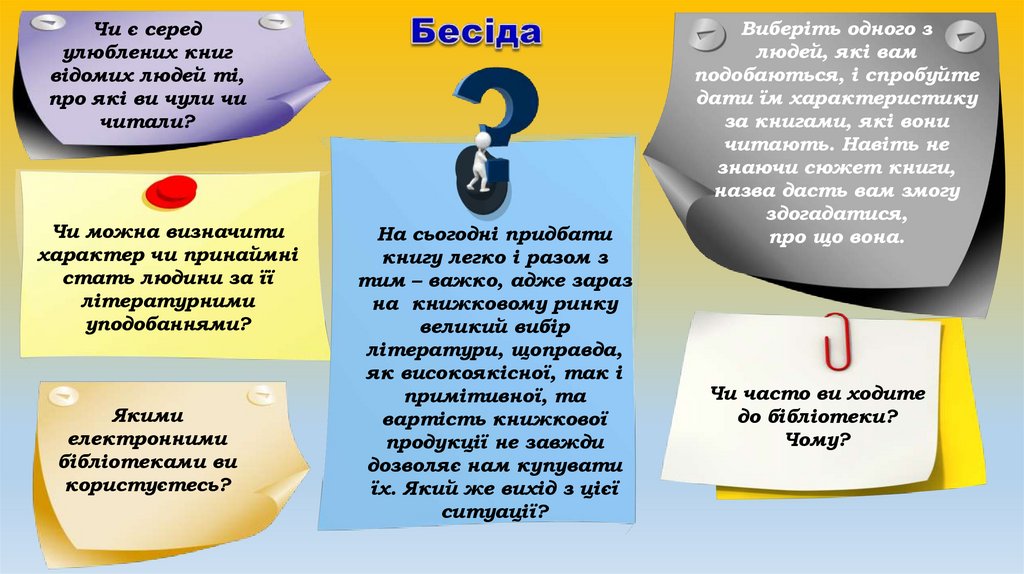 Бесіда

Чи є серед улюблених книг відомих людей ті, про які ви чули чи читали?

Чи можна визначити характер чи принаймні стать людини за її літературними уподобаннями?

Якими електронними бібліотеками ви користуєтесь?

На сьогодні придбати книгу легко і разом з тим – важко, адже зараз на книжковому ринку великий вибір літератури, щоправда, як високоякісної, так і примітивної, та вартість книжкової продукції не завжди дозволяє нам купувати їх. Який же вихід з цієї ситуації?

Виберіть одного з людей, які вам подобаються, і спробуйте дати їм характеристику за книгами, які вони читають. Навіть не знаючи сюжет книги, назва дасть вам змогу здогадатися, про що вона.

Чи часто ви ходите до бібліотеки? Чому?